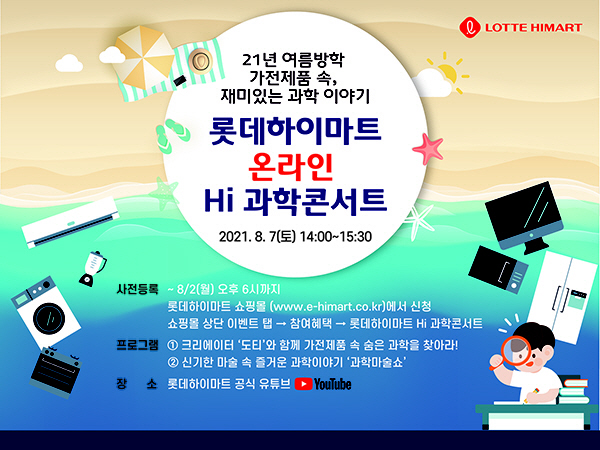 LOTTE HIMART

21년 여름방학
가전제품 속,
재미있는 과학 이야기

롯데하이마트
온라인
Hi 과학콘서트

2021. 8. 7(토) 14:00~15:30

사전등록 ~ 8/2(월) 오후 6시까지
롯데하이마트 쇼핑몰 (www.e-himart.co.kr)에서 신청
쇼핑몰 상단 이벤트 탭 → 참여혜택 → 롯데하이마트 Hi 과학콘서트

프로그램 ① 크리에이터 '도티'와 함께 가전제품 속 숨은 과학을 찾아라!
② 신기한 마술 속 즐거운 과학이야기 '과학마술쇼'

장 소 롯데하이마트 공식 유튜브 YouTube